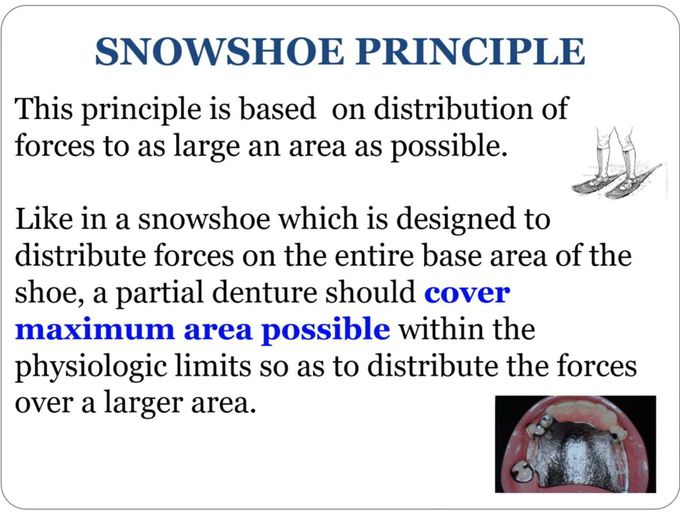 SNOWSHOE PRINCIPLE

This principle is based on distribution of forces to as large an area as possible.

Like in a snowshoe which is designed to distribute forces on the entire base area of the shoe, a partial denture should cover maximum area possible within the physiologic limits so as to distribute the forces over a larger area.